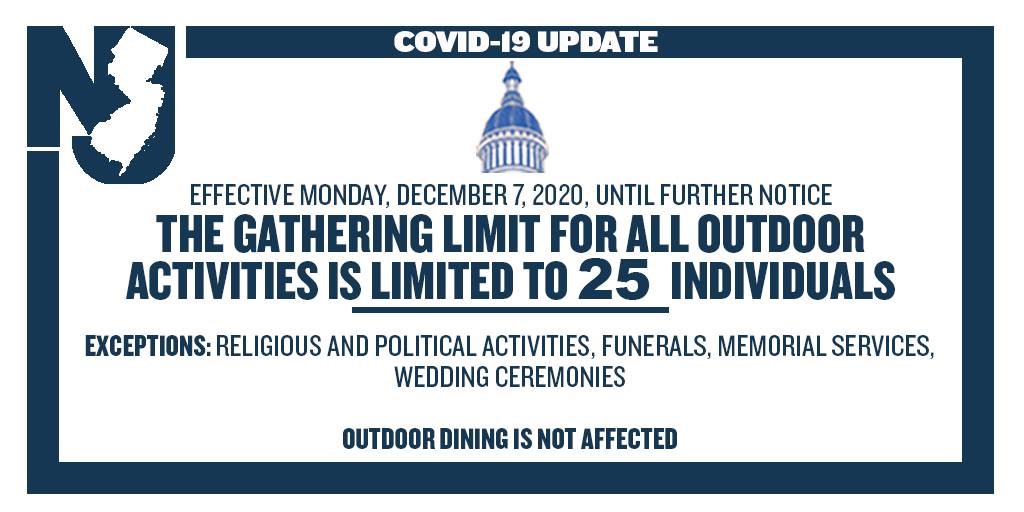 NJ

COVID-19 UPDATE

EFFECTIVE MONDAY, DECEMBER 7, 2020, UNTIL FURTHER NOTICE

THE GATHERING LIMIT FOR ALL OUTDOOR ACTIVITIES IS LIMITED TO 25 INDIVIDUALS

EXCEPTIONS: RELIGIOUS AND POLITICAL ACTIVITIES, FUNERALS, MEMORIAL SERVICES, WEDDING CEREMONIES

OUTDOOR DINING IS NOT AFFECTED